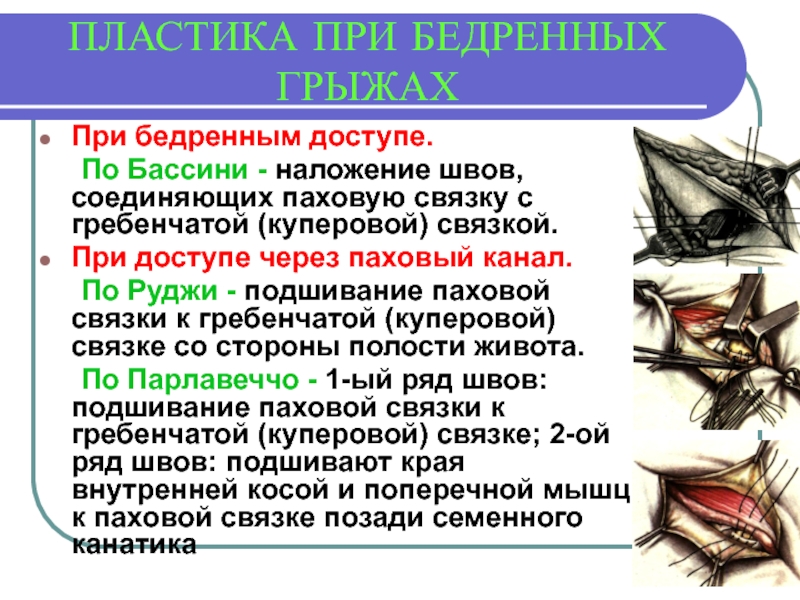 ПЛАСТИКА ПРИ БЕДРЕННЫХ ГРЫЖАХ

При бедренным доступе.

По Бассини - наложение швов, соединяющих паховую связку с гребенчатой (куперовой) связкой.

При доступе через паховый канал.

По Руджи - подшивание паховой связки к гребенчатой (куперовой) связке со стороны полости живота.

По Парлавеччо - 1-ый ряд швов: подшивание паховой связки к гребенчатой (куперовой) связке; 2-ой ряд швов: подшивают края внутренней косой и поперечной мышц к паховой связке позади семенного канатика